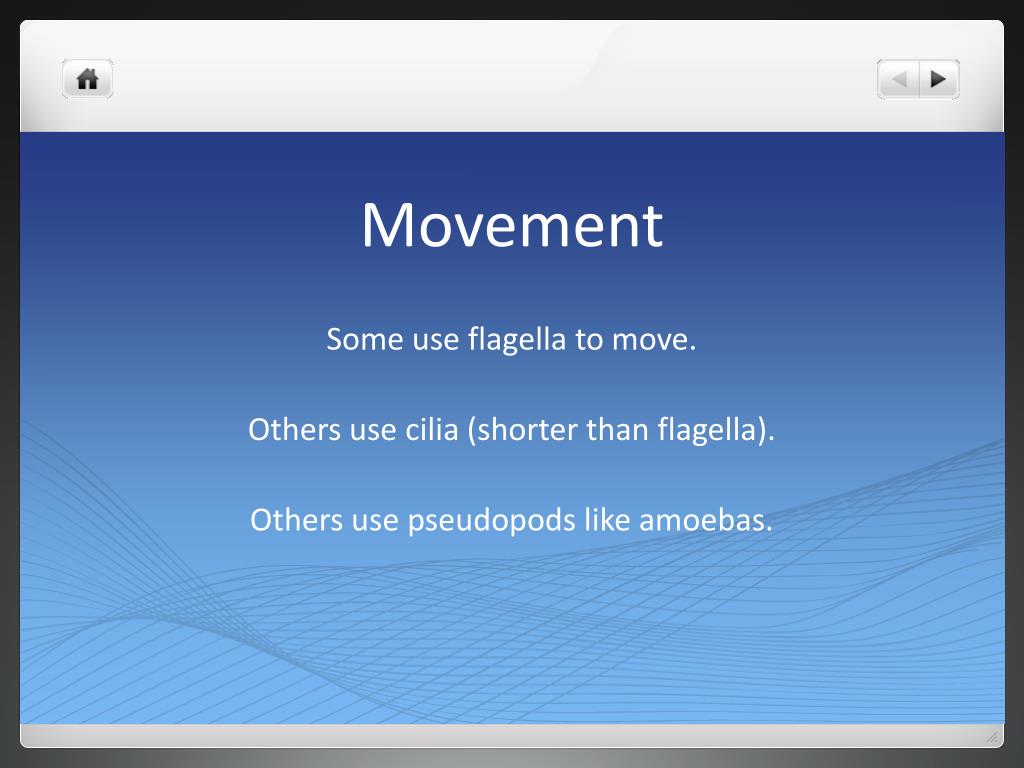 Movement

Some use flagella to move.

Others use cilia (shorter than flagella).

Others use pseudopods like amoebas.